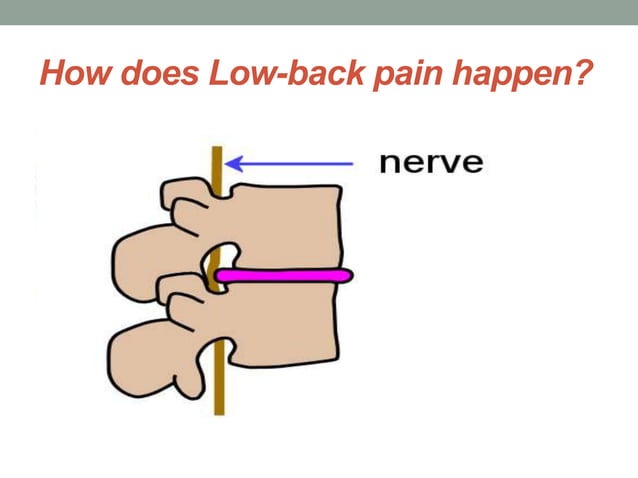 How does Low-back pain happen?

nerve